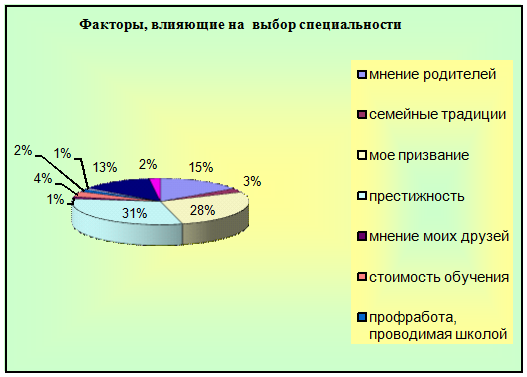 Факторы, влияющие на выбор специальности

2%
1%
13%
2%
15%
3%
4%
1%
31%
28%

мнение родителей
семейные традиции
мое призвание
престижность
мнение моих друзей
стоимость обучения
профработа, проводимая школой